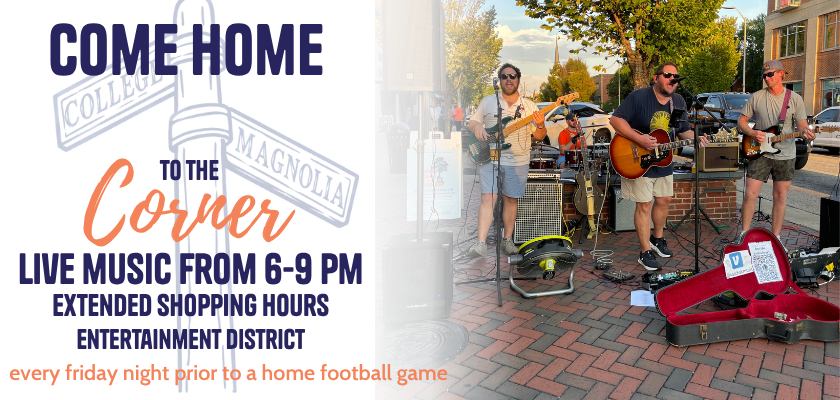 COME HOME

COLLEGE

MAGNOLIA

TO THE

Corner

LIVE MUSIC FROM 6-9 PM

EXTENDED SHOPPING HOURS

ENTERTAINMENT DISTRICT

every friday night prior to a home football game